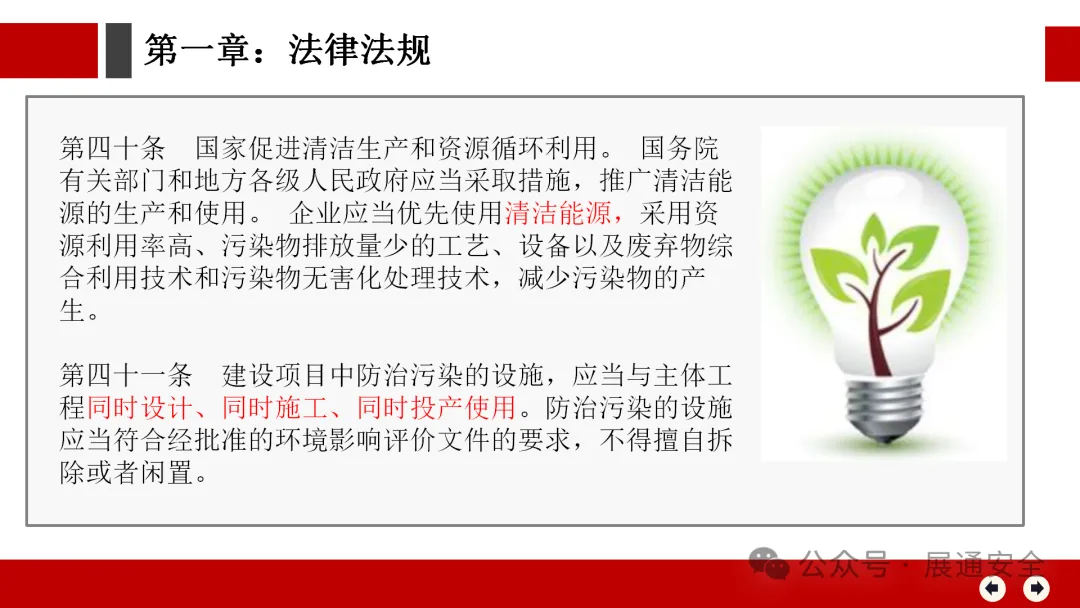 第一章：法律法规

第四十条　国家促进清洁生产和资源循环利用。 国务院有关部门和地方各级人民政府应当采取措施，推广清洁能源的生产和使用。 企业应当优先使用清洁能源，采用资源利用率高、污染物排放量少的工艺、设备以及废弃物综合利用技术和污染物无害化处理技术，减少污染物的产生。

第四十一条　建设项目中防治污染的设施，应当与主体工程同时设计、同时施工、同时投产使用。防治污染的设施应当符合经批准的环境影响评价文件的要求，不得擅自拆除或者闲置。

公众号 · 展通安全